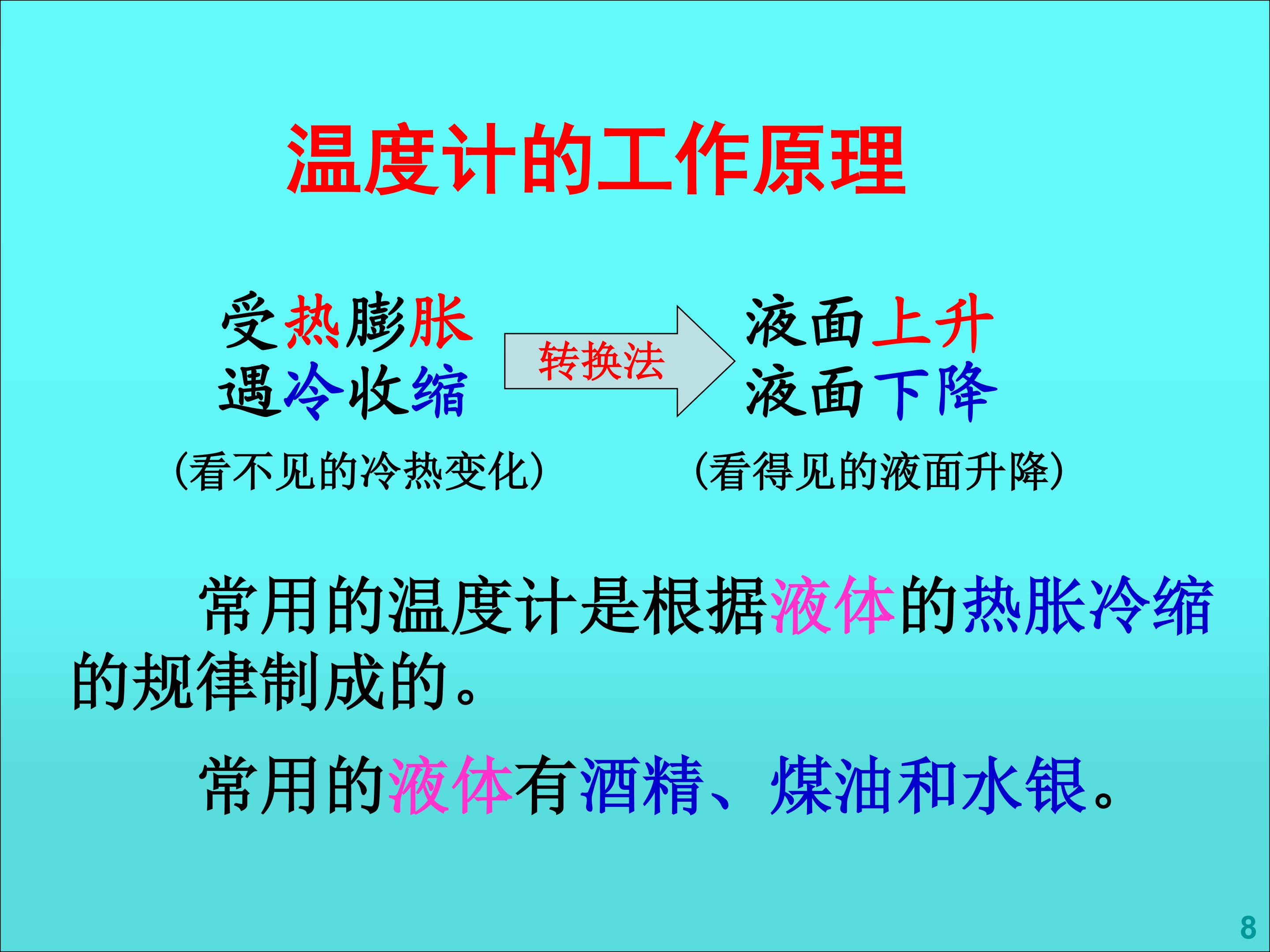 温度计的工作原理

受热膨胀
遇冷收缩

转换法

液面上升
液面下降

（看不见的冷热变化）

（看得见的液面升降）

常用的温度计是根据液体的热胀冷缩的规律制成的。

常用的液体有酒精、煤油和水银。

8